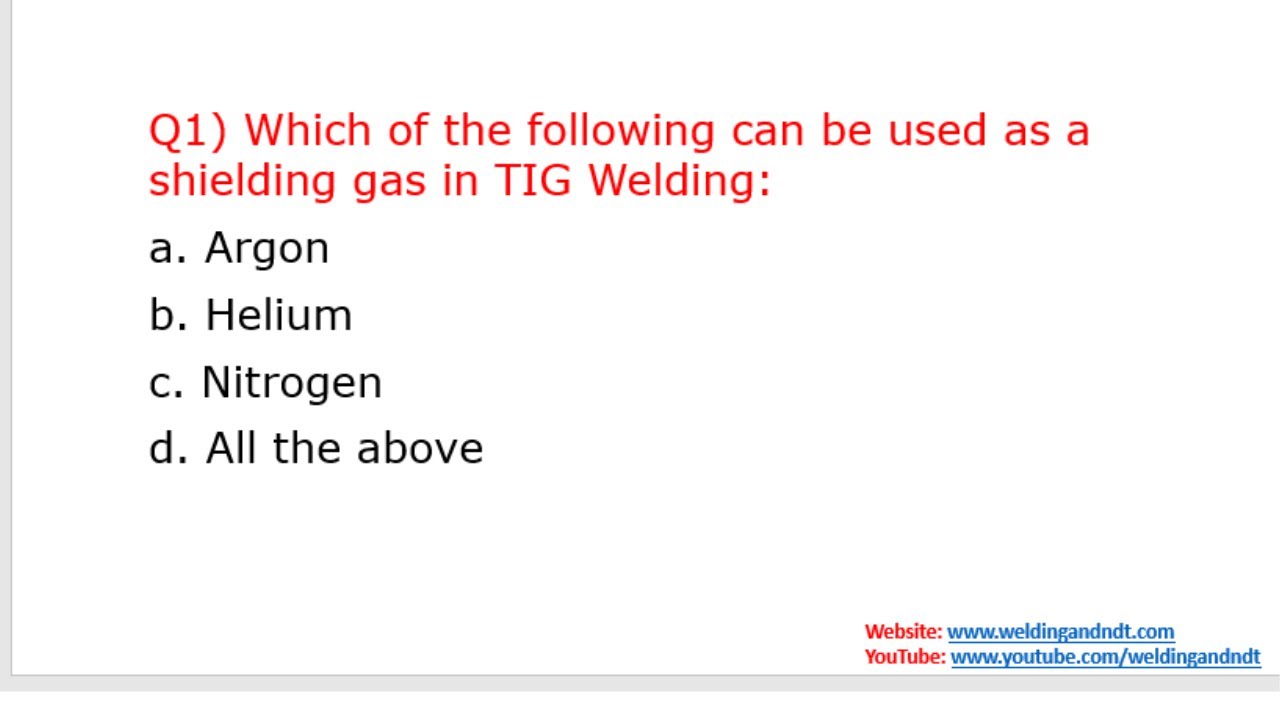 Q1) Which of the following can be used as a shielding gas in TIG Welding:

a. Argon

b. Helium

c. Nitrogen

d. All the above

Website: www.weldingandndt.com
YouTube: www.youtube.com/weldingandndt